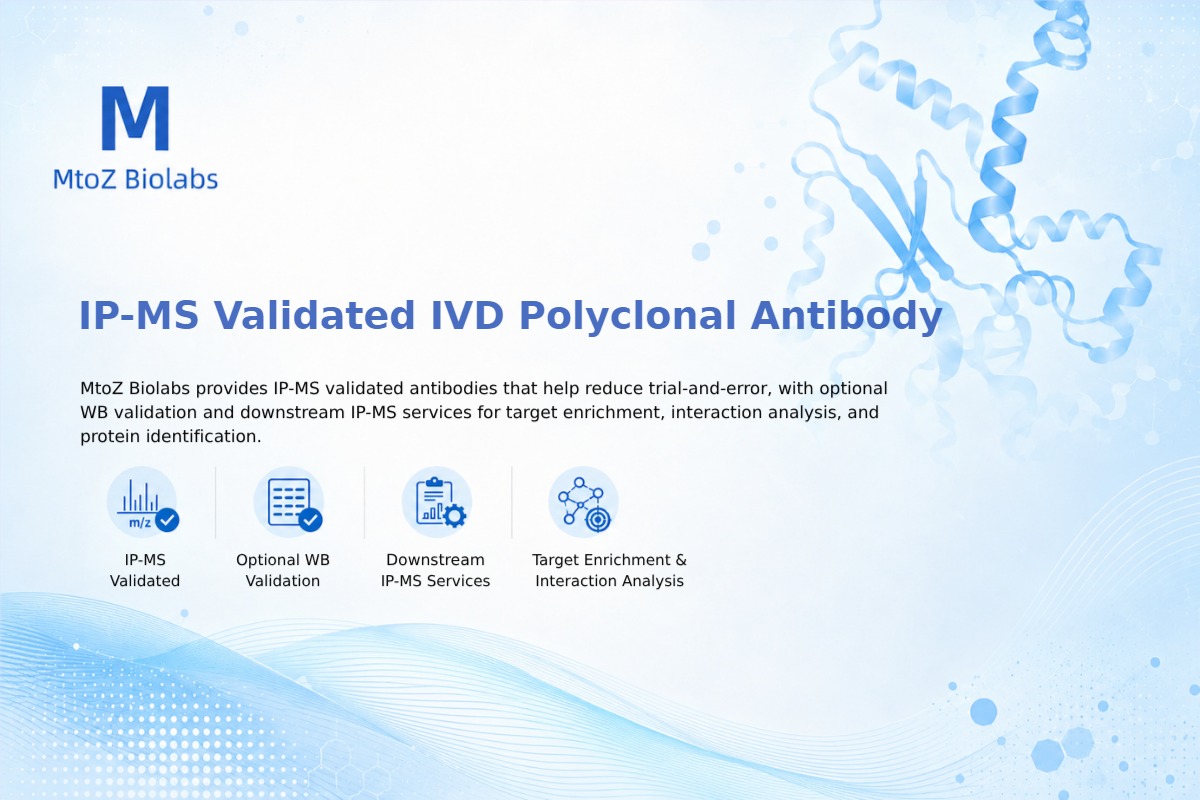 M
MtoZ Biolabs

IP-MS Validated IVD Polyclonal Antibody

MtoZ Biolabs provides IP-MS validated antibodies that help reduce trial-and-error, with optional WB validation and downstream IP-MS services for target enrichment, interaction analysis, and protein identification.

m/z

IP-MS Validated

Optional WB Validation

Downstream IP-MS Services

Target Enrichment & Interaction Analysis